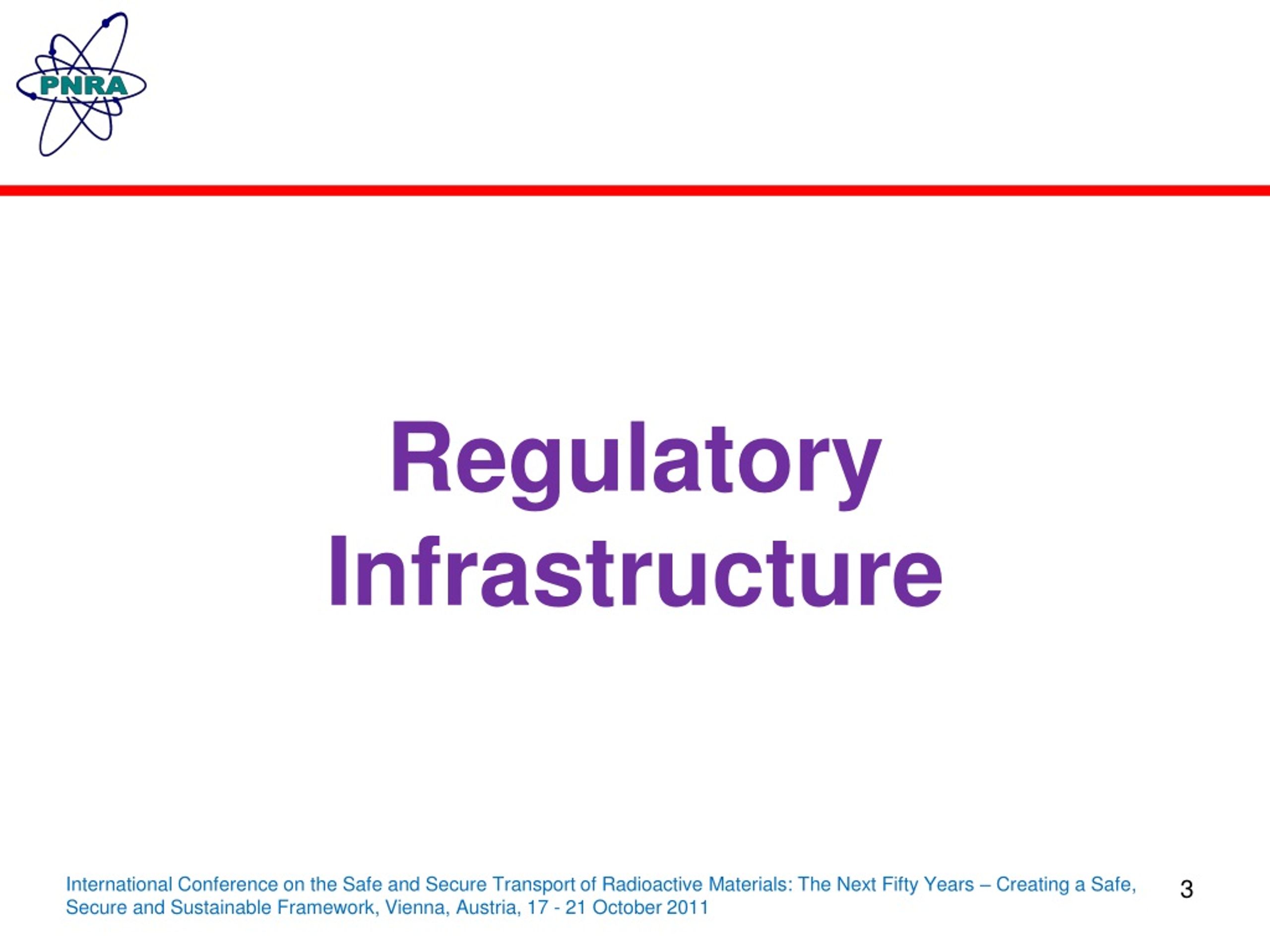 PNRA

Regulatory Infrastructure

International Conference on the Safe and Secure Transport of Radioactive Materials: The Next Fifty Years – Creating a Safe, Secure and Sustainable Framework, Vienna, Austria, 17 - 21 October 2011

3